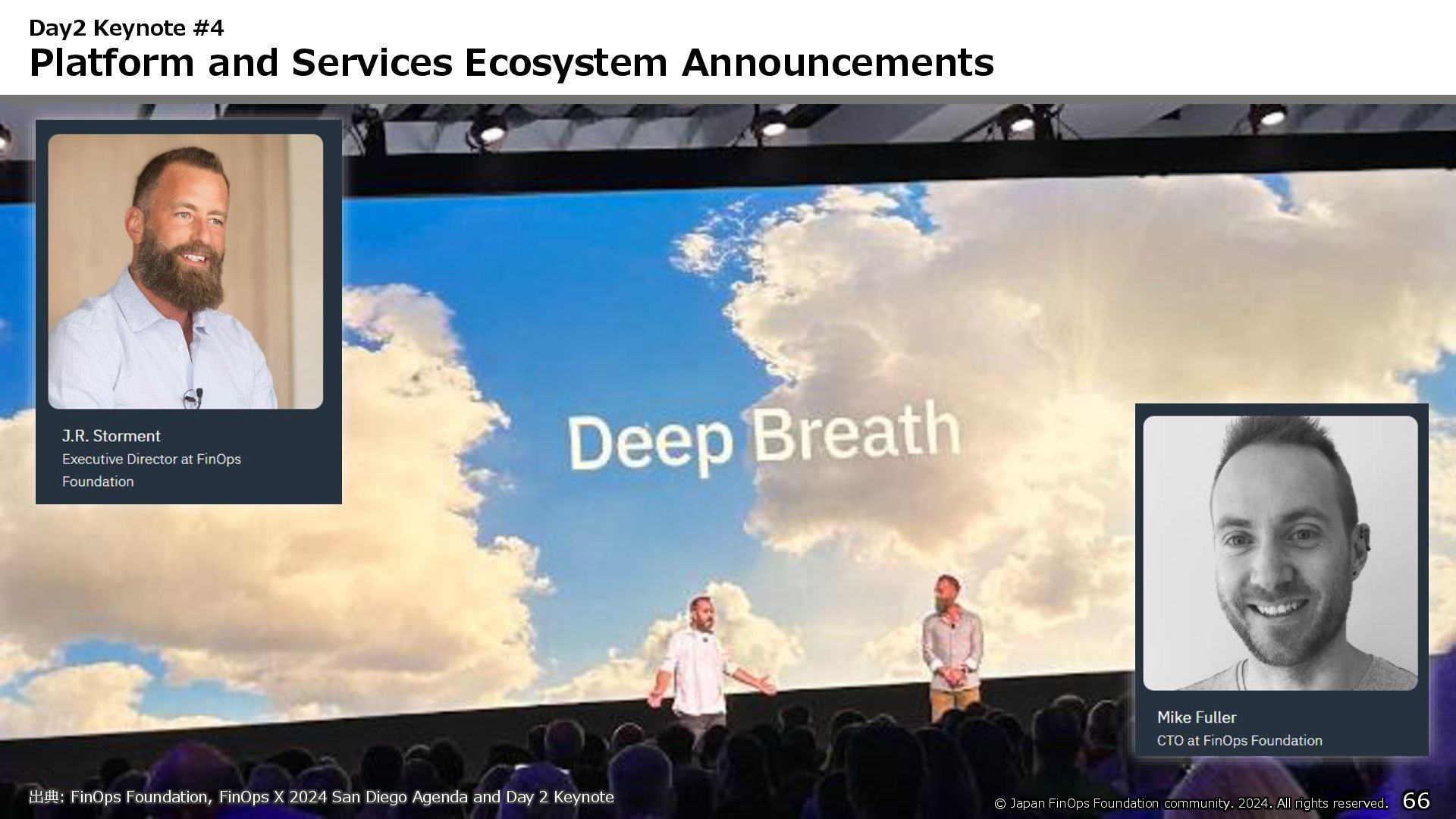 Day2 Keynote #4
Platform and Services Ecosystem Announcements

J.R. Storment
Executive Director at FinOps Foundation

Deep Breath

Mike Fuller
CTO at FinOps Foundation

出典: FinOps Foundation, FinOps X 2024 San Diego Agenda and Day 2 Keynote

© Japan FinOps Foundation community. 2024. All rights reserved. 66